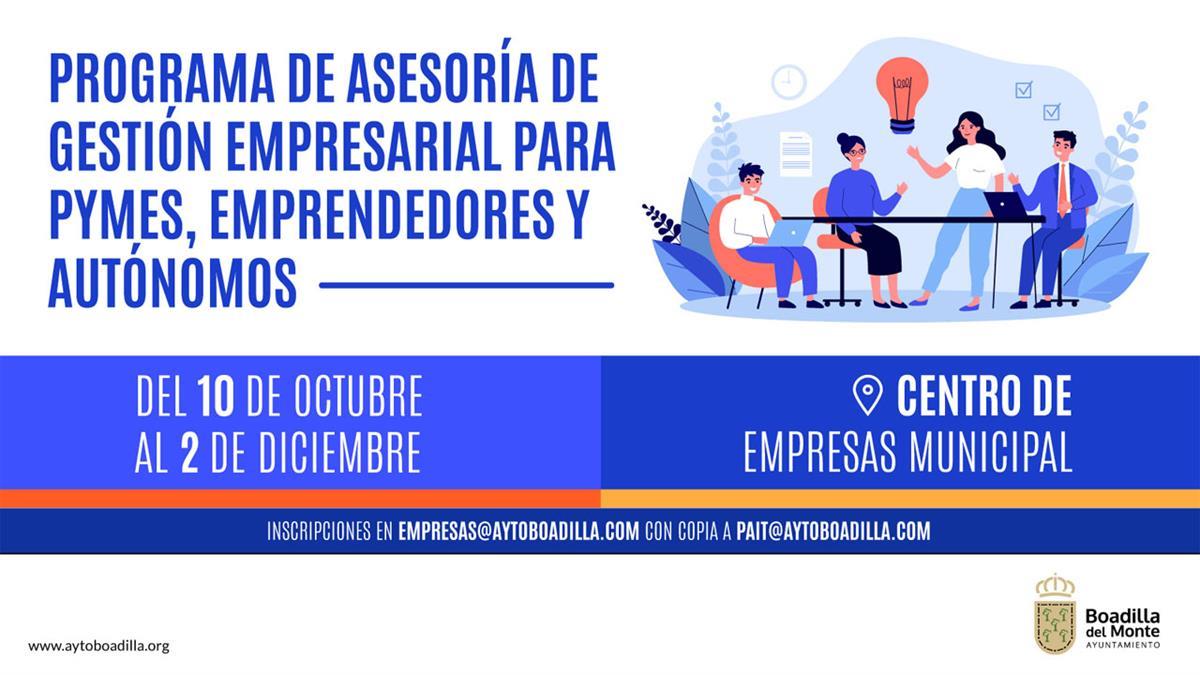 PROGRAMA DE ASESORÍA DE GESTIÓN EMPRESARIAL PARA PYMES, EMPRENDEDORES Y AUTÓNOMOS

DEL 10 DE OCTUBRE AL 2 DE DICIEMBRE

CENTRO DE EMPRESAS MUNICIPAL

INSCRIPCIONES EN EMPRESAS@AYTOBOADILLA.COM CON COPIA A PAIT@AYTOBOADILLA.COM

www.aytoboadilla.org

Boadilla del Monte
AYUNTAMIENTO